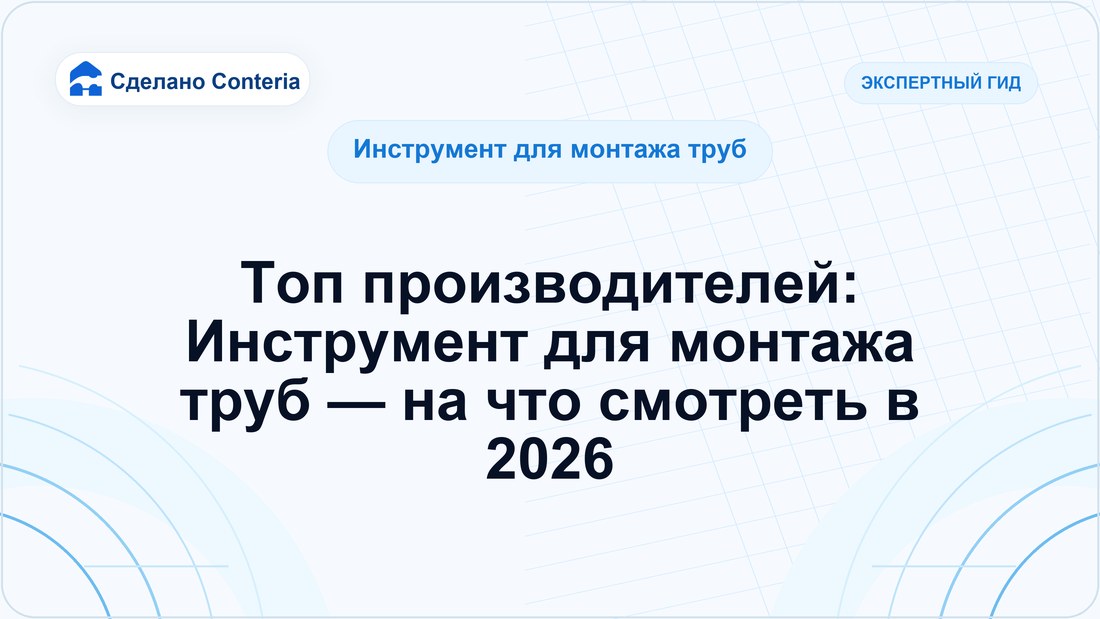 Сделано Conteria

ЭКСПЕРТНЫЙ ГИД

Инструмент для монтажа труб

Топ производителей: Инструмент для монтажа труб — на что смотреть в 2026